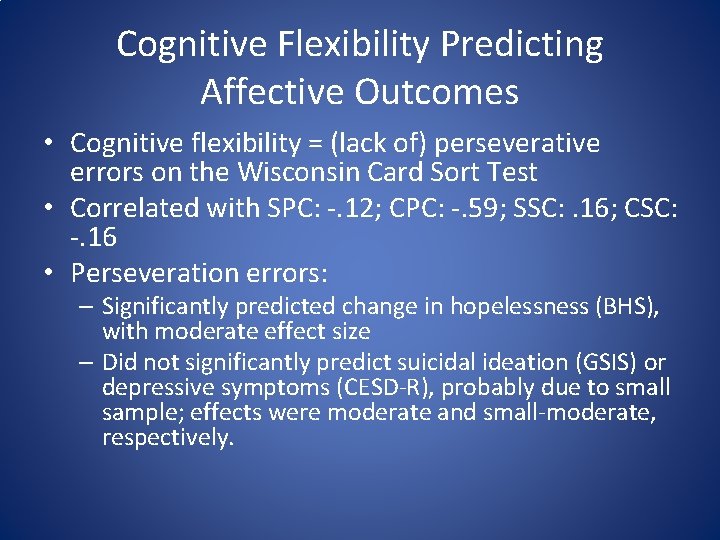 Cognitive Flexibility Predicting Affective Outcomes

• Cognitive flexibility = (lack of) perseverative errors on the Wisconsin Card Sort Test

• Correlated with SPC: -.12; CPC: -.59; SSC: .16; CSC: -.16

• Perseveration errors:

– Significantly predicted change in hopelessness (BHS), with moderate effect size

– Did not significantly predict suicidal ideation (GSIS) or depressive symptoms (CESD-R), probably due to small sample; effects were moderate and small-moderate, respectively.